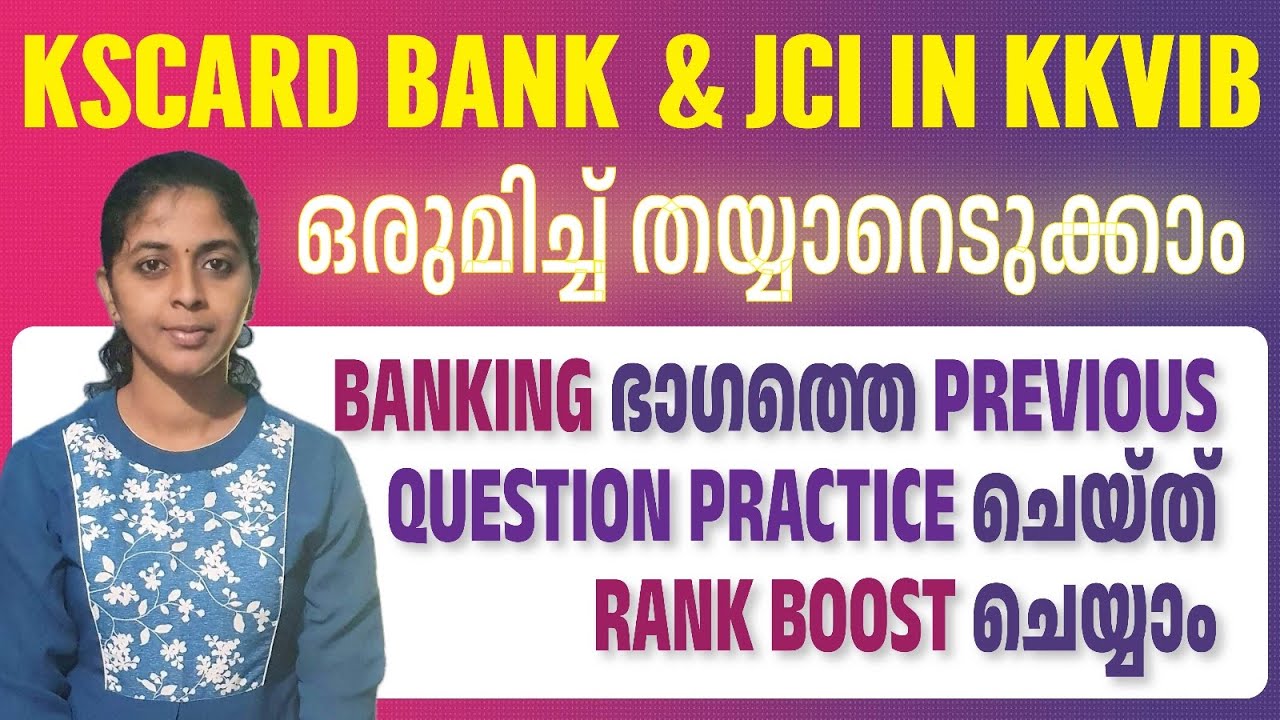 KSCARD BANK & JCI IN KKVIB

ഒരുമിച്ച് തയ്യാറെടുക്കാം

BANKING ഭാഗത്തെ PREVIOUS QUESTION PRACTICE ചെയ്ത് RANK BOOST ചെയ്യാം